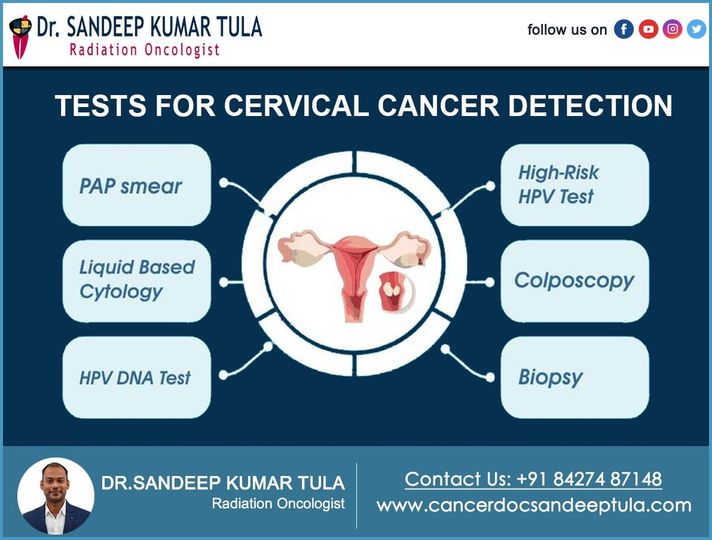 Dr. SANDEEP KUMAR TULA
Radiation Oncologist

follow us on

TESTS FOR CERVICAL CANCER DETECTION

PAP smear

Liquid Based Cytology

HPV DNA Test

High-Risk HPV Test

Colposcopy

Biopsy

DR.SANDEEP KUMAR TULA
Radiation Oncologist

Contact Us: +91 84274 87148
www.cancerdocsandeeptula.com